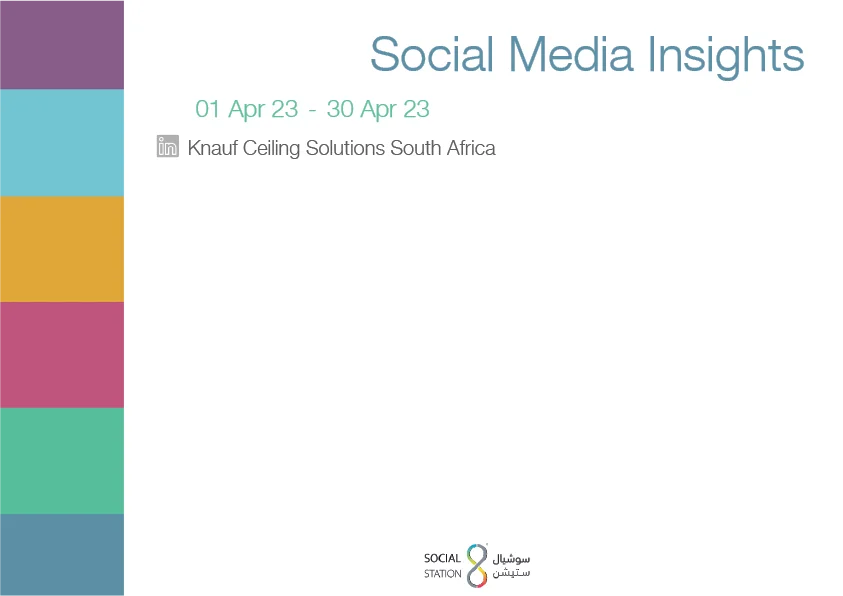 Social Media Insights

01 Apr 23 - 30 Apr 23

in Knauf Ceiling Solutions South Africa

SOCIAL STATION سوشيال ستيشن